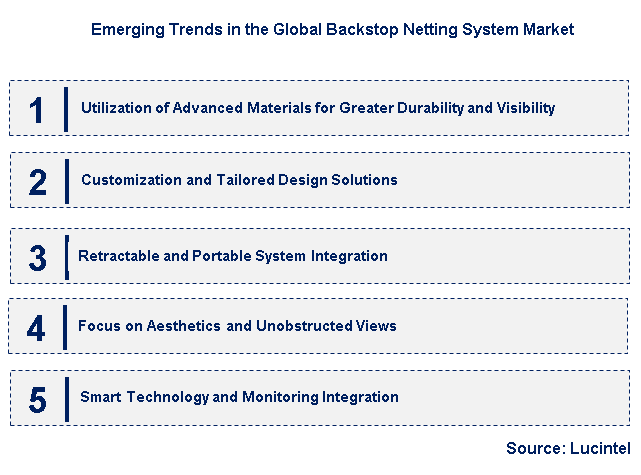 Emerging Trends in the Global Backstop Netting System Market

1 Utilization of Advanced Materials for Greater Durability and Visibility

2 Customization and Tailored Design Solutions

3 Retractable and Portable System Integration

4 Focus on Aesthetics and Unobstructed Views

5 Smart Technology and Monitoring Integration

Source: Lucintel